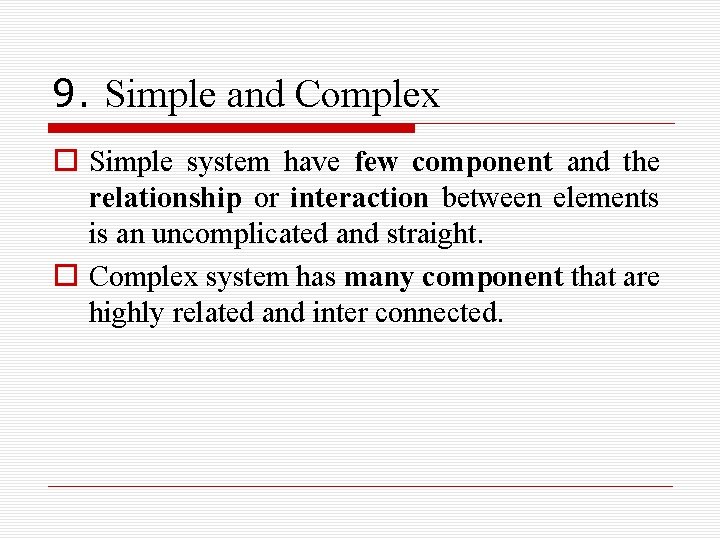 9. Simple and Complex

Simple system have few component and the relationship or interaction between elements is an uncomplicated and straight.

Complex system has many component that are highly related and inter connected.